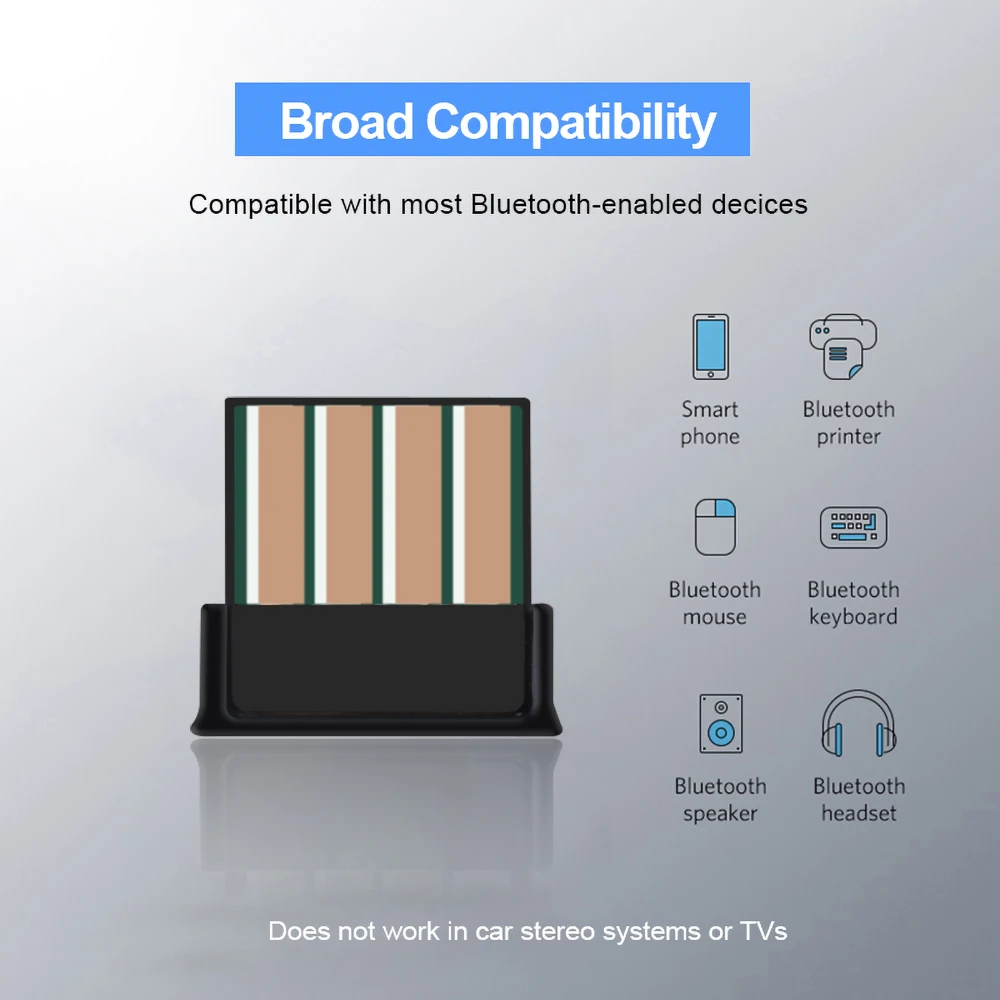 Broad Compatibility

Compatible with most Bluetooth-enabled decices

Smart phone

Bluetooth printer

Bluetooth mouse

Bluetooth keyboard

Bluetooth speaker

Bluetooth headset

Does not work in car stereo systems or TVs